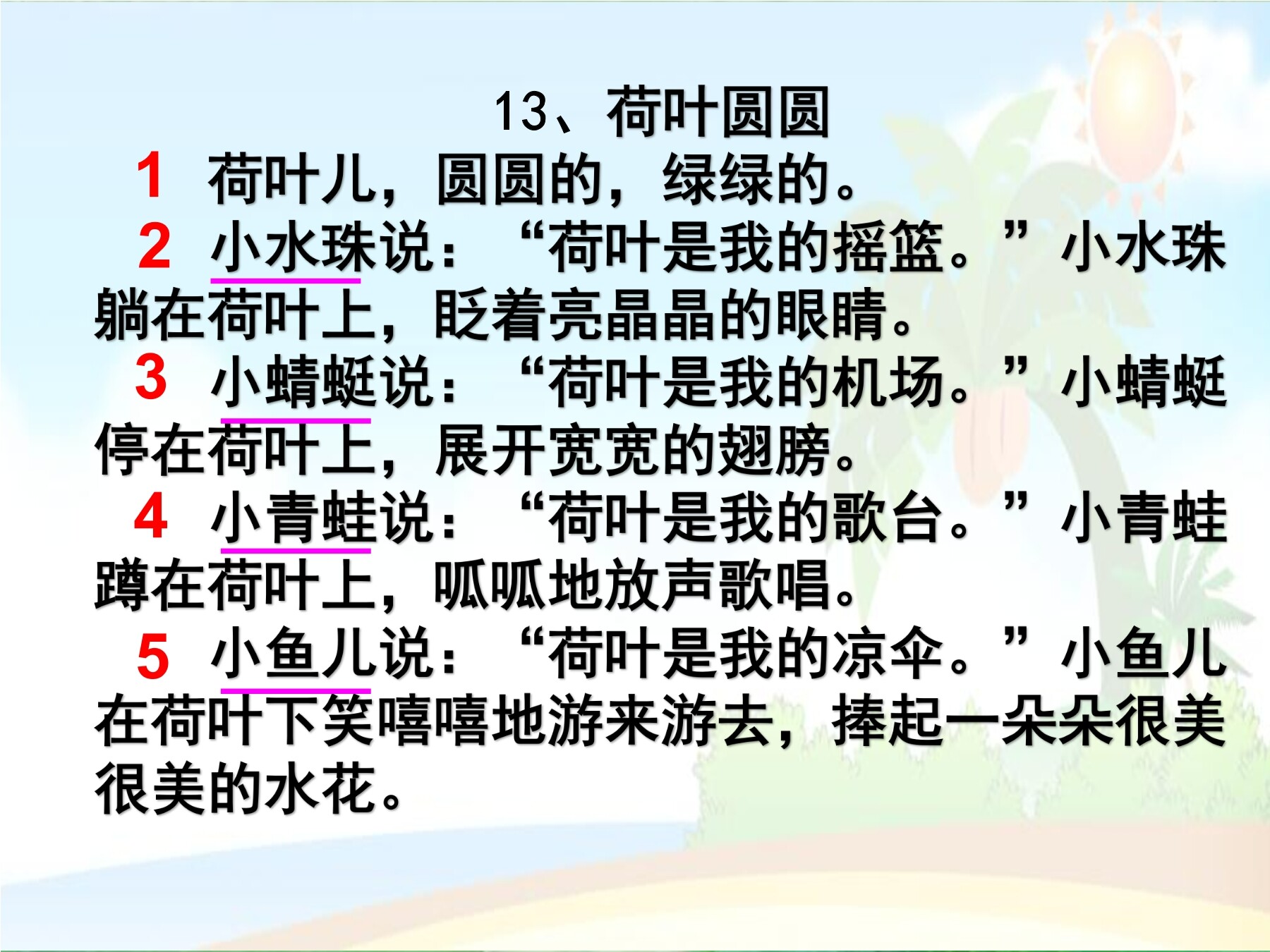 13、荷叶圆圆

1 荷叶儿，圆圆的，绿绿的。

2 小水珠说：“荷叶是我的摇篮。”小水珠躺在荷叶上，眨着亮晶晶的眼睛。

3 小蜻蜓说：“荷叶是我的机场。”小蜻蜓停在荷叶上，展开宽宽的翅膀。

4 小青蛙说：“荷叶是我的歌台。”小青蛙蹲在荷叶上，呱呱地放声歌唱。

5 小鱼儿说：“荷叶是我的凉伞。”小鱼儿在荷叶下笑嘻嘻地游来游去，捧起一朵朵很美很美的水花。